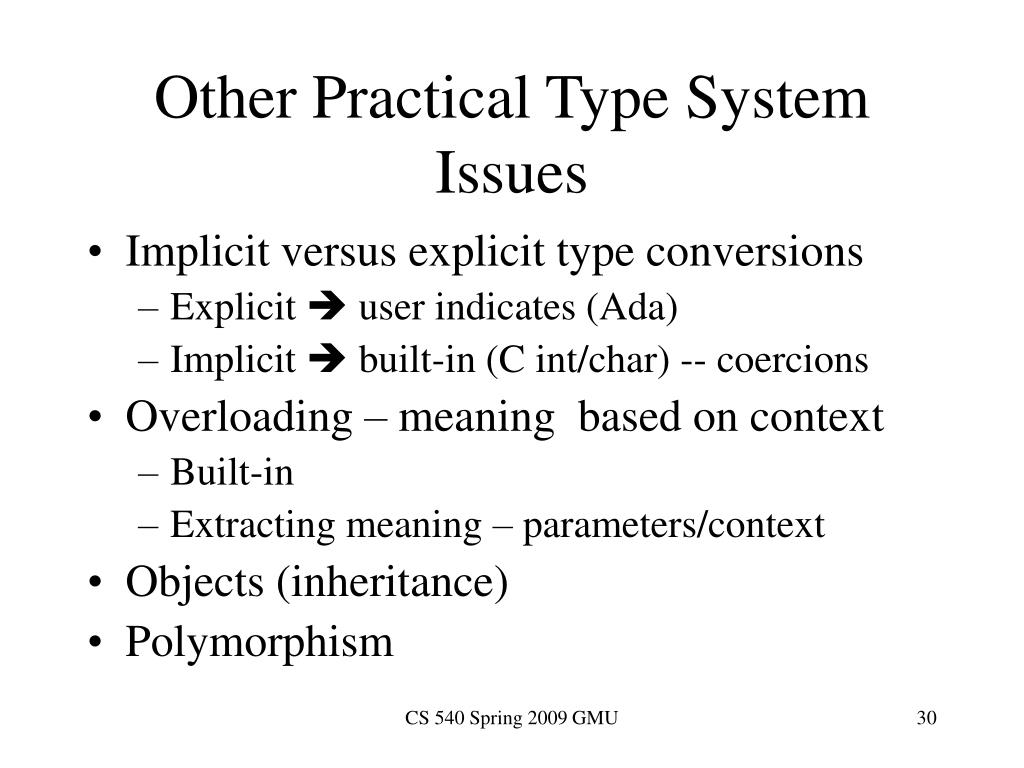 Other Practical Type System Issues

• Implicit versus explicit type conversions
– Explicit ➔ user indicates (Ada)
– Implicit ➔ built-in (C int/char) -- coercions
• Overloading – meaning based on context
– Built-in
– Extracting meaning – parameters/context
• Objects (inheritance)
• Polymorphism

CS 540 Spring 2009 GMU

30